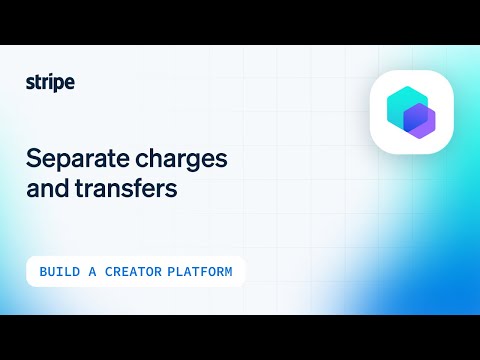 stripe

Separate charges and transfers

BUILD A CREATOR PLATFORM